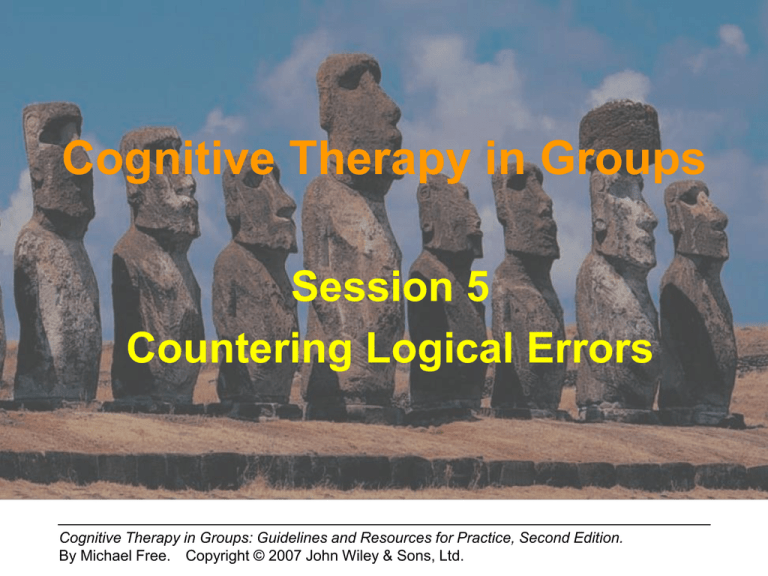 Cognitive Therapy in Groups

Session 5
Countering Logical Errors

Cognitive Therapy in Groups: Guidelines and Resources for Practice, Second Edition.
By Michael Free. Copyright © 2007 John Wiley & Sons, Ltd.